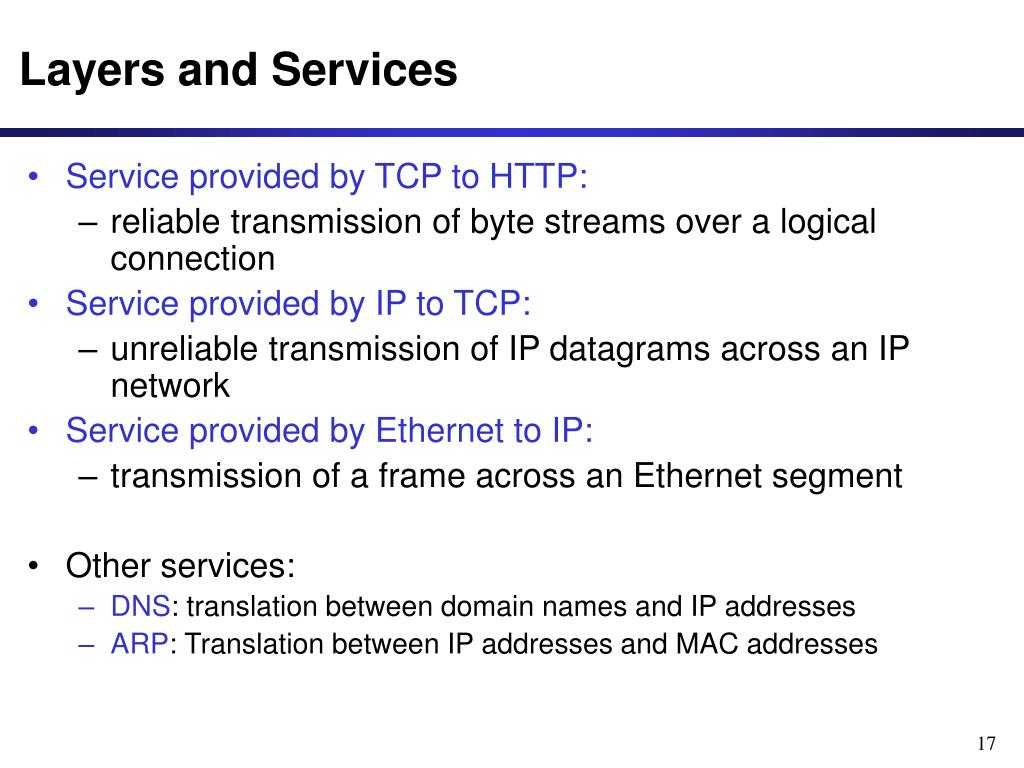 Layers and Services

• Service provided by TCP to HTTP:
  – reliable transmission of byte streams over a logical connection
• Service provided by IP to TCP:
  – unreliable transmission of IP datagrams across an IP network
• Service provided by Ethernet to IP:
  – transmission of a frame across an Ethernet segment

• Other services:
  – DNS: translation between domain names and IP addresses
  – ARP: Translation between IP addresses and MAC addresses

17